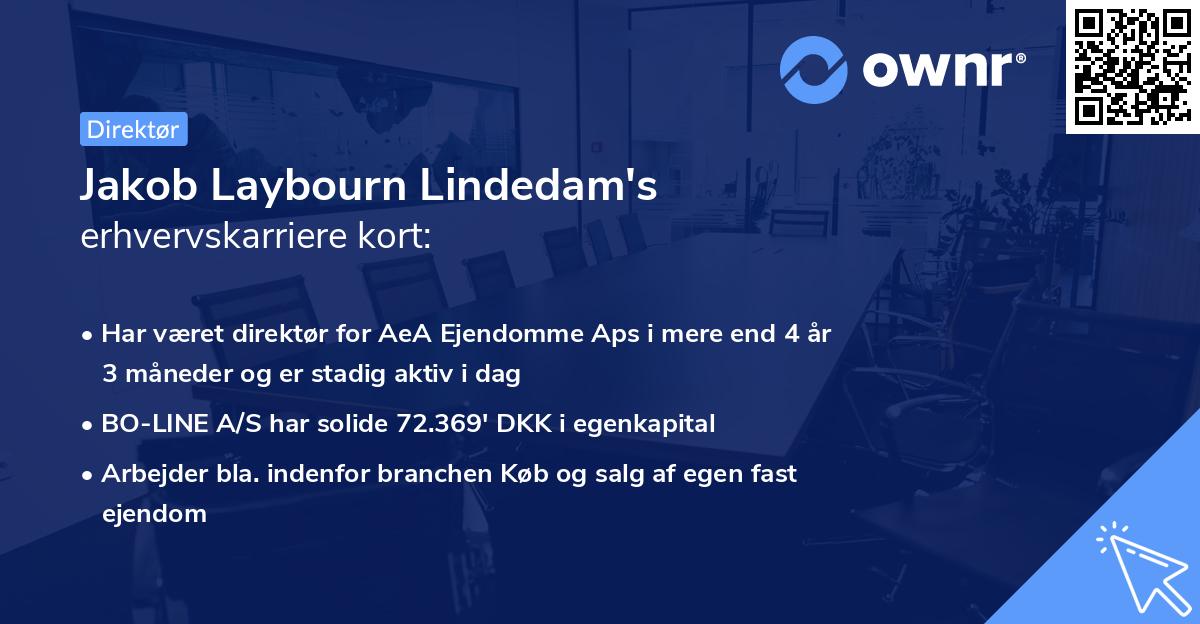 ownr®

Direktør

Jakob Laybourn Lindedam's
erhvervskarriere kort:

• Har været direktør for AeA Ejendomme Aps i mere end 4 år 3 måneder og er stadig aktiv i dag
• BO-LINE A/S har solide 72.369' DKK i egenkapital
• Arbejder bla. indenfor branchen Køb og salg af egen fast ejendom